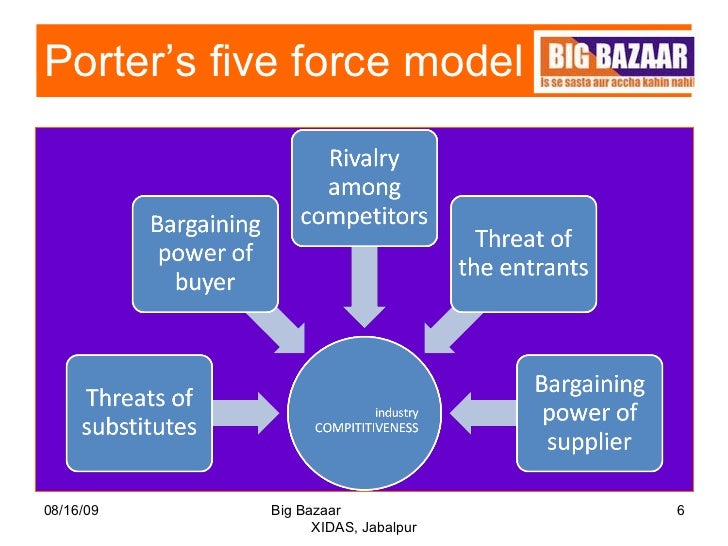 Porter's five force model

BIG BAZAAR
Is se sasta aur accha kahin nahi

Rivalry among competitors

Bargaining power of buyer

Threat of the entrants

Threats of substitutes

industry
COMPITITIVENESS

Bargaining power of supplier

08/16/09

Big Bazaar
XIDAS, Jabalpur

6